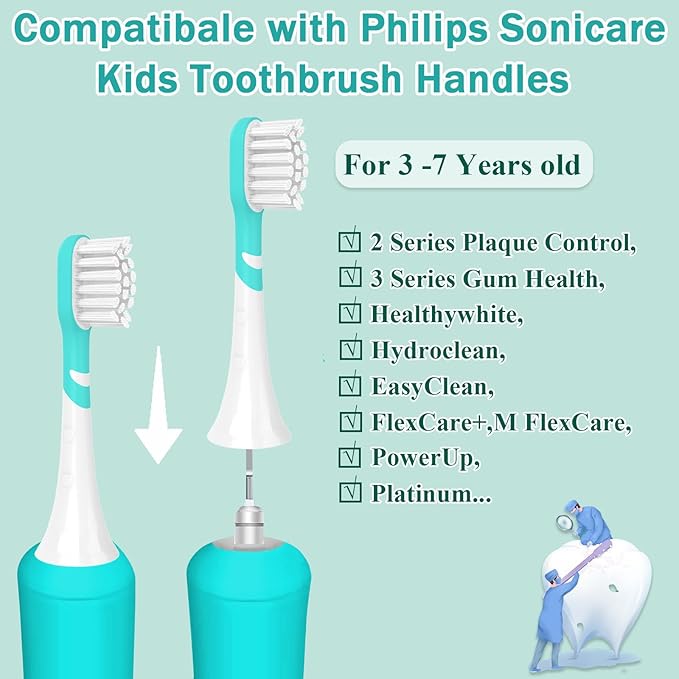 Compatibale with Philips Sonicare Kids Toothbrush Handles

For 3 -7 Years old

☑ 2 Series Plaque Control,
☑ 3 Series Gum Health,
☑ Healthywhite,
☑ Hydroclean,
☑ EasyClean,
☑ FlexCare+,M FlexCare,
☑ PowerUp,
☑ Platinum...